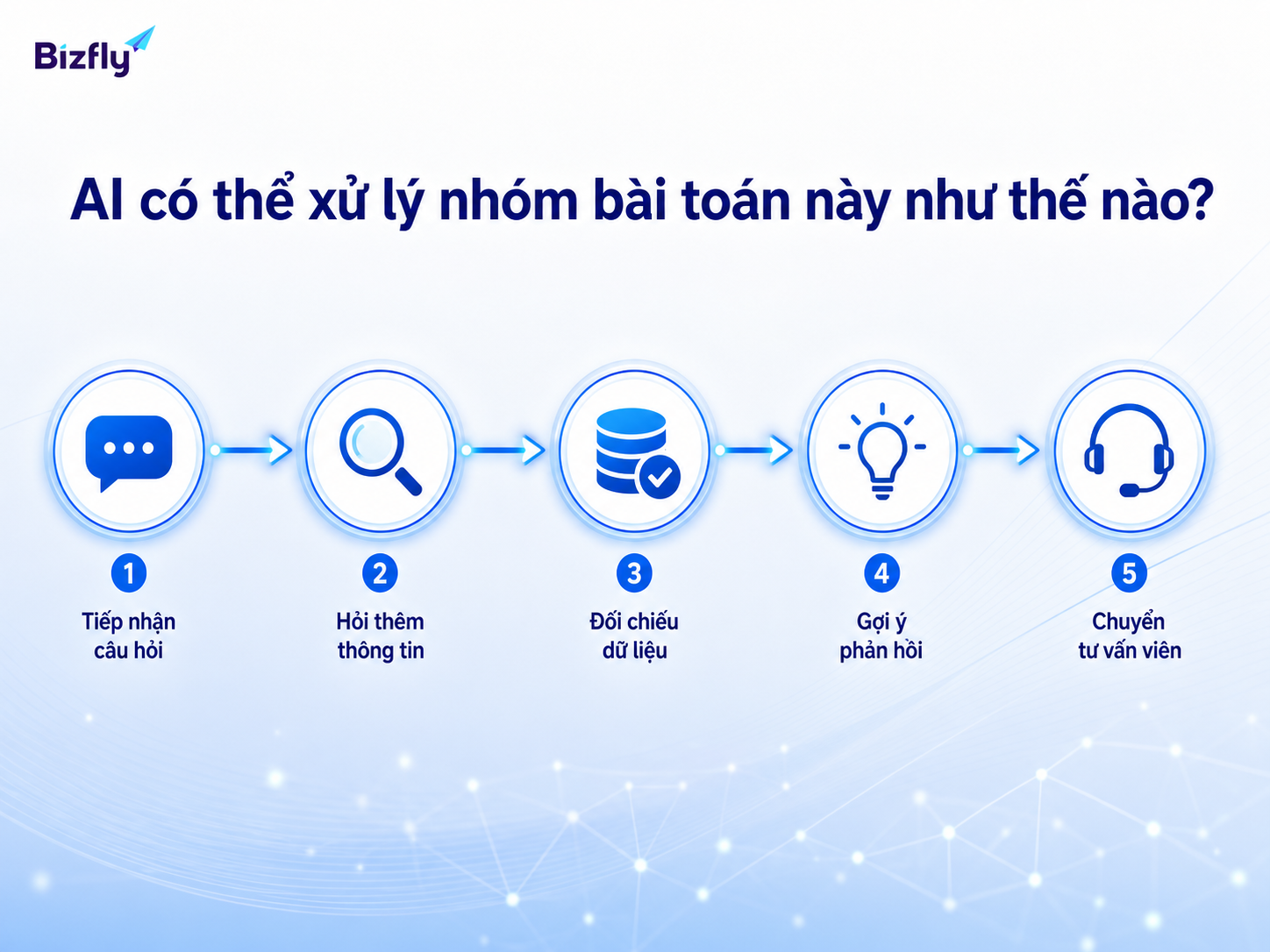 Bizfly

AI có thể xử lý nhóm bài toán này như thế nào?

1
Tiếp nhận câu hỏi

2
Hỏi thêm thông tin

3
Đối chiếu dữ liệu

4
Gợi ý phản hồi

5
Chuyển tư vấn viên